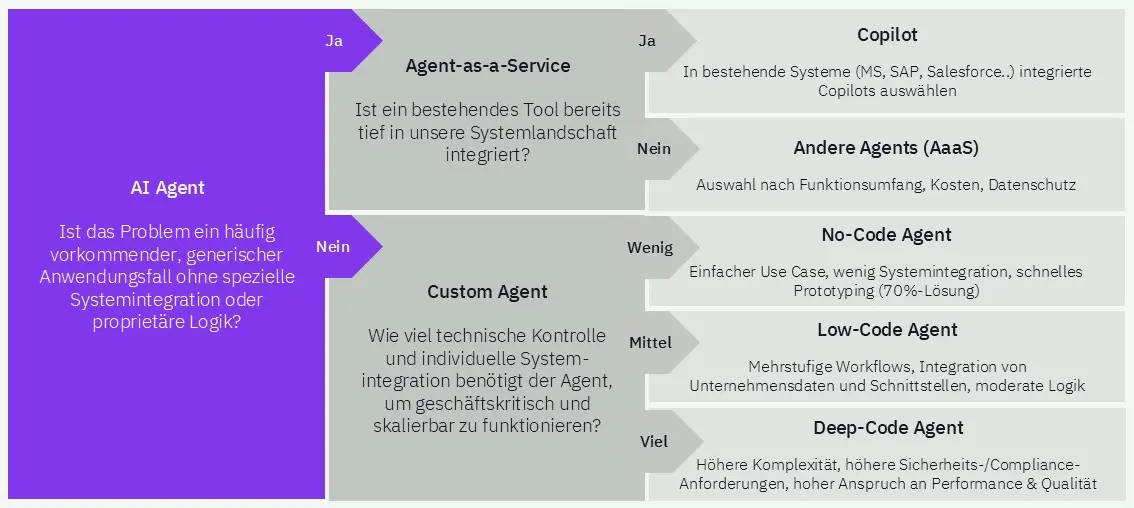 AI Agent

Ist das Problem ein häufig vorkommender, generischer Anwendungsfall ohne spezielle Systemintegration oder proprietäre Logik?

Ja

Agent-as-a-Service

Ist ein bestehendes Tool bereits tief in unsere Systemlandschaft integriert?

Ja

Copilot

In bestehende Systeme (MS, SAP, Salesforce..) integrierte Copilots auswählen

Nein

Andere Agents (AaaS)

Auswahl nach Funktionsumfang, Kosten, Datenschutz

Nein

Custom Agent

Wie viel technische Kontrolle und individuelle Systemintegration benötigt der Agent, um geschäftskritisch und skalierbar zu funktionieren?

Wenig

No-Code Agent

Einfacher Use Case, wenig Systemintegration, schnelles Prototyping (70%-Lösung)

Mittel

Low-Code Agent

Mehrstufige Workflows, Integration von Unternehmensdaten und Schnittstellen, moderate Logik

Viel

Deep-Code Agent

Höhere Komplexität, höhere Sicherheits-/Compliance-Anforderungen, hoher Anspruch an Performance & Qualität